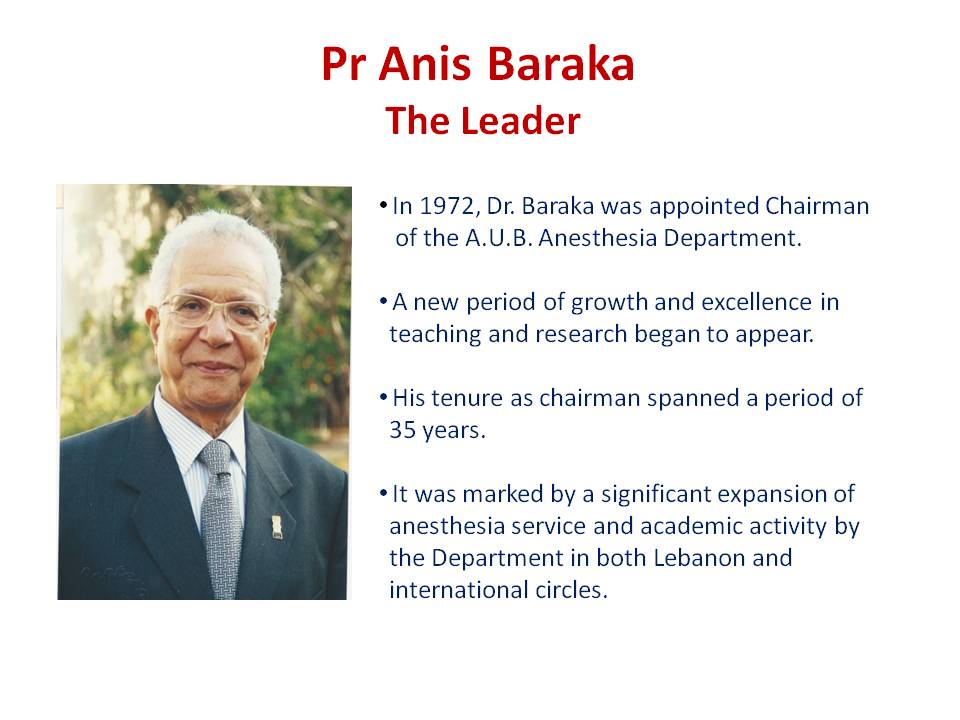 Pr Anis Baraka
The Leader

• In 1972, Dr. Baraka was appointed Chairman of the A.U.B. Anesthesia Department.

• A new period of growth and excellence in teaching and research began to appear.

• His tenure as chairman spanned a period of 35 years.

• It was marked by a significant expansion of anesthesia service and academic activity by the Department in both Lebanon and international circles.